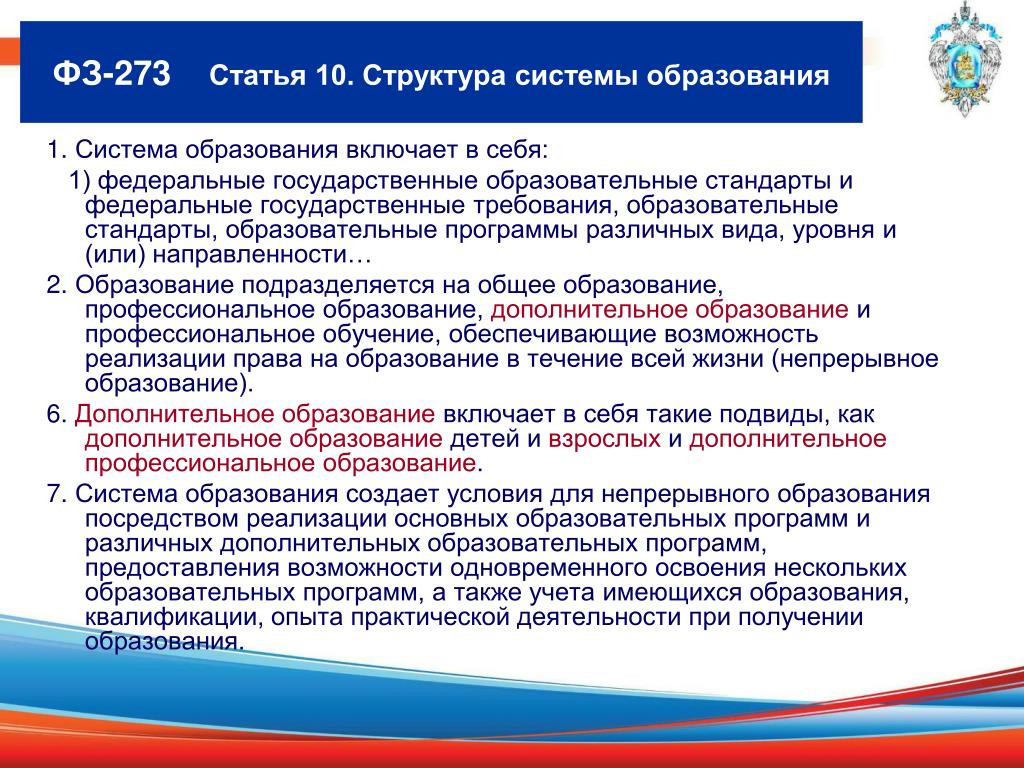 ФЗ-273 Статья 10. Структура системы образования

1. Система образования включает в себя:

1) федеральные государственные образовательные стандарты и федеральные государственные требования, образовательные стандарты, образовательные программы различных вида, уровня и (или) направленности…

2. Образование подразделяется на общее образование, профессиональное образование, дополнительное образование и профессиональное обучение, обеспечивающие возможность реализации права на образование в течение всей жизни (непрерывное образование).

6. Дополнительное образование включает в себя такие подвиды, как дополнительное образование детей и взрослых и дополнительное профессиональное образование.

7. Система образования создает условия для непрерывного образования посредством реализации основных образовательных программ и различных дополнительных образовательных программ, предоставления возможности одновременного освоения нескольких образовательных программ, а также учета имеющихся образования, квалификации, опыта практической деятельности при получении образования.